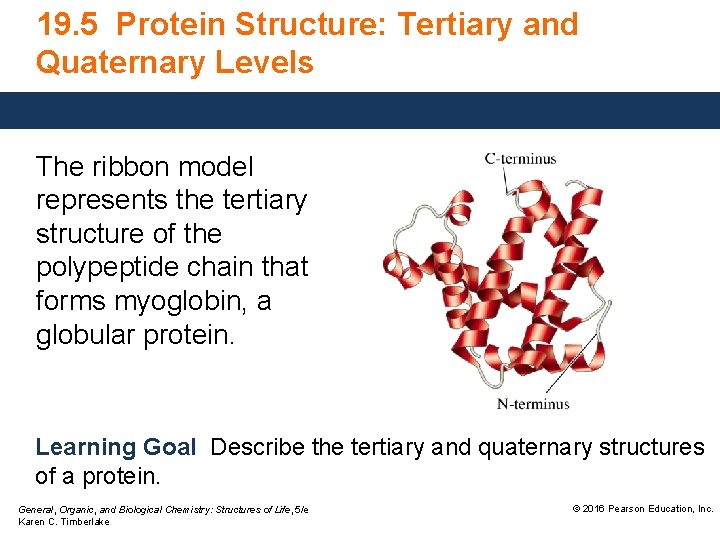 19.5 Protein Structure: Tertiary and Quaternary Levels

The ribbon model represents the tertiary structure of the polypeptide chain that forms myoglobin, a globular protein.

C-terminus

N-terminus

Learning Goal Describe the tertiary and quaternary structures of a protein.

General, Organic, and Biological Chemistry: Structures of Life, 5/e
Karen C. Timberlake

© 2016 Pearson Education, Inc.